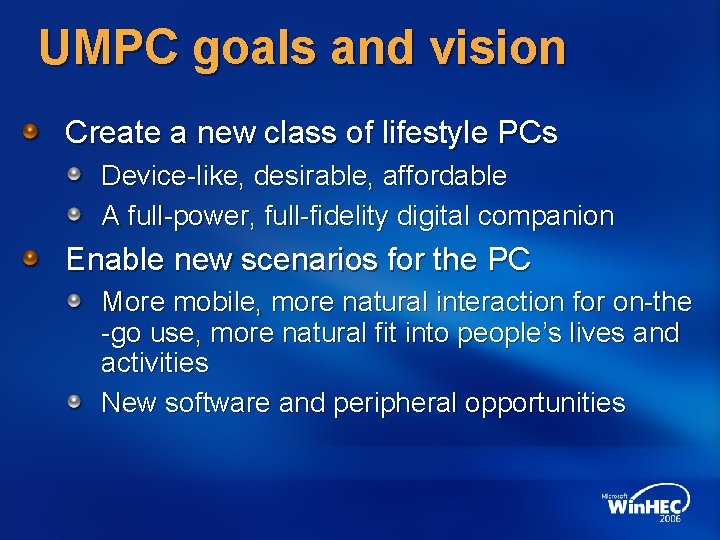 UMPC goals and vision

Create a new class of lifestyle PCs

Device-like, desirable, affordable

A full-power, full-fidelity digital companion

Enable new scenarios for the PC

More mobile, more natural interaction for on-the-go use, more natural fit into people's lives and activities

New software and peripheral opportunities

Microsoft WinHEC 2006